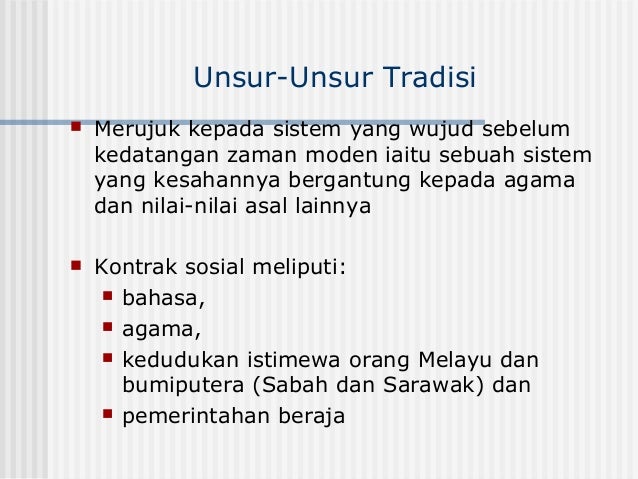 Unsur-Unsur Tradisi

- Merujuk kepada sistem yang wujud sebelum kedatangan zaman moden iaitu sebuah sistem yang kesahannya bergantung kepada agama dan nilai-nilai asal lainnya

- Kontrak sosial meliputi:
  - bahasa,
  - agama,
  - kedudukan istimewa orang Melayu dan bumiputera (Sabah dan Sarawak) dan
  - pemerintahan beraja